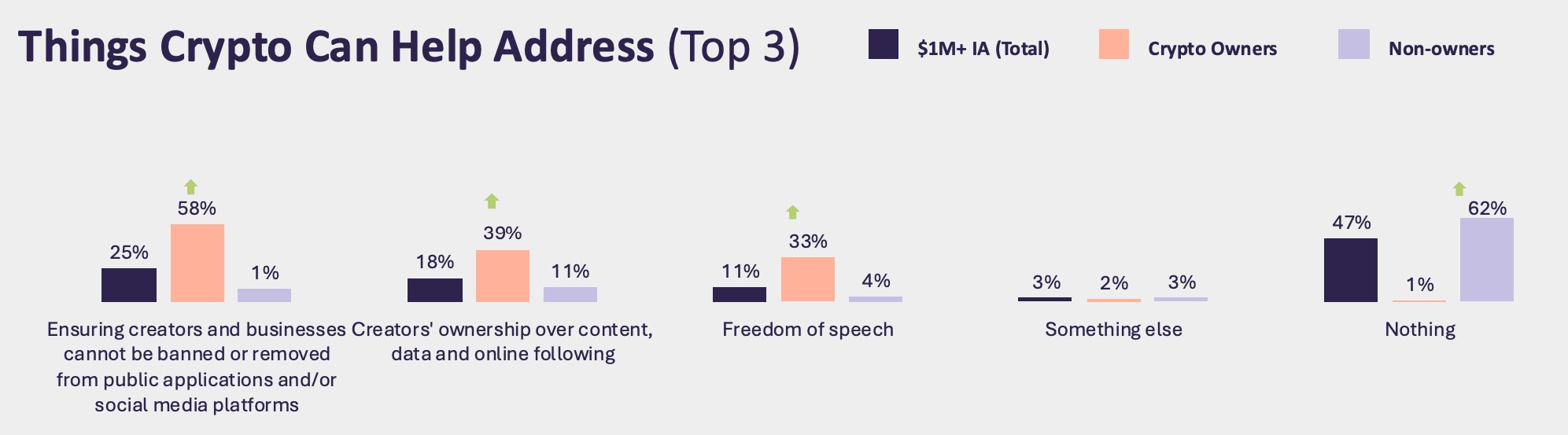 Things Crypto Can Help Address (Top 3)

$1M+ IA (Total)
Crypto Owners
Non-owners

25%
58%
1%
Ensuring creators and businesses cannot be banned or removed from public applications and/or social media platforms

18%
39%
11%
Creators' ownership over content, data and online following

11%
33%
4%
Freedom of speech

3%
2%
3%
Something else

47%
1%
62%
Nothing